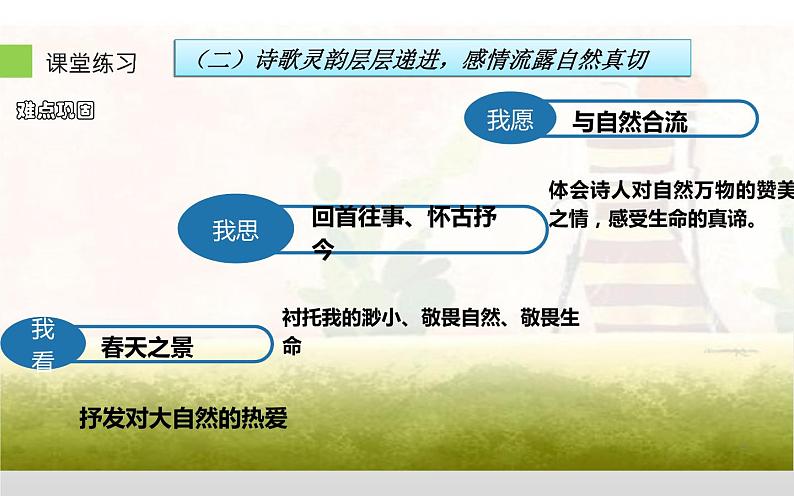 课堂练习

（二）诗歌灵韵层层递进，感情流露自然真切

难点巩固

我愿

与自然合流

体会诗人对自然万物的赞美之情，感受生命的真谛。

我思

回首往事、怀古抒今

衬托我的渺小、敬畏自然、敬畏生命

我看

春天之景

抒发对大自然的热爱